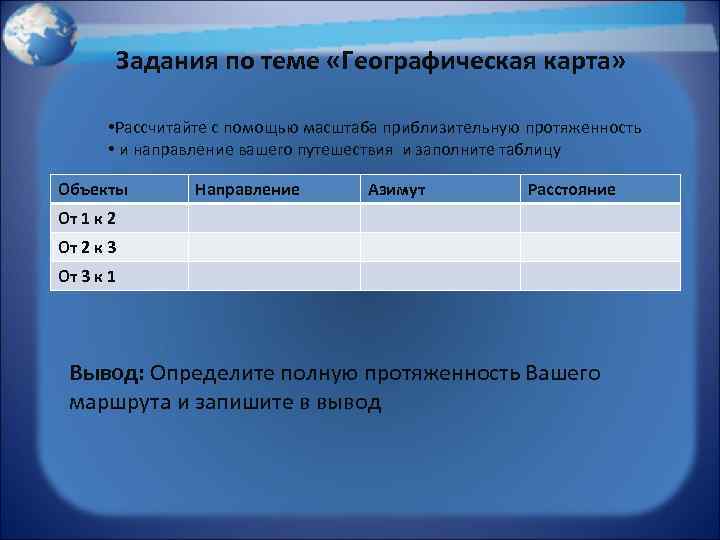 Задания по теме «Географическая карта»

•Рассчитайте с помощью масштаба приблизительную протяженность
• и направление вашего путешествия и заполните таблицу

| Объекты | Направление | Азимут | Расстояние |
|---|---|---|---|
| От 1 к 2 | | | |
| От 2 к 3 | | | |
| От 3 к 1 | | | |

Вывод: Определите полную протяженность Вашего маршрута и запишите в вывод